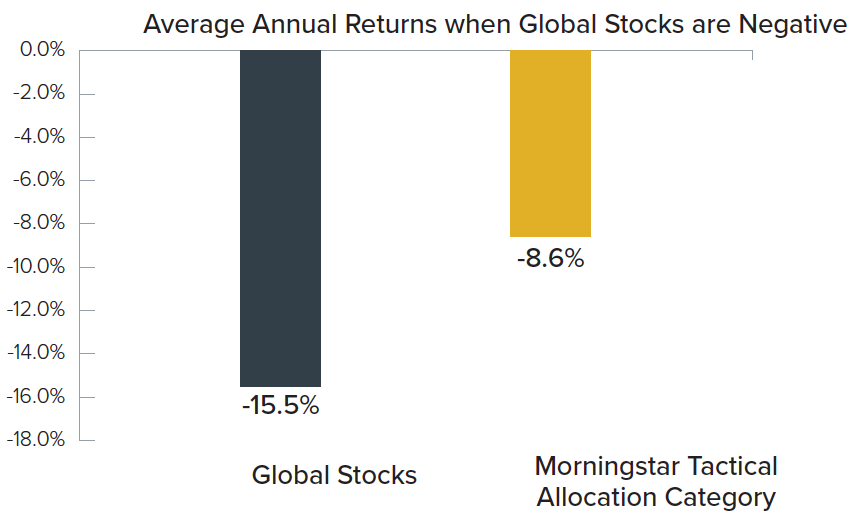 Average Annual Returns when Global Stocks are Negative

0.0%
-2.0%
-4.0%
-6.0%
-8.0%
-10.0%
-12.0%
-14.0%
-16.0%
-18.0%

-15.5%

-8.6%

Global Stocks

Morningstar Tactical Allocation Category